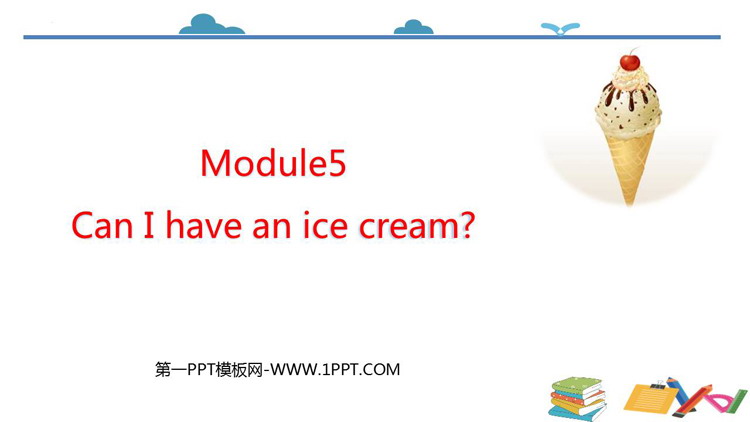 Module5

Can I have an ice cream?

第一PPT模板网-WWW.1PPT.COM